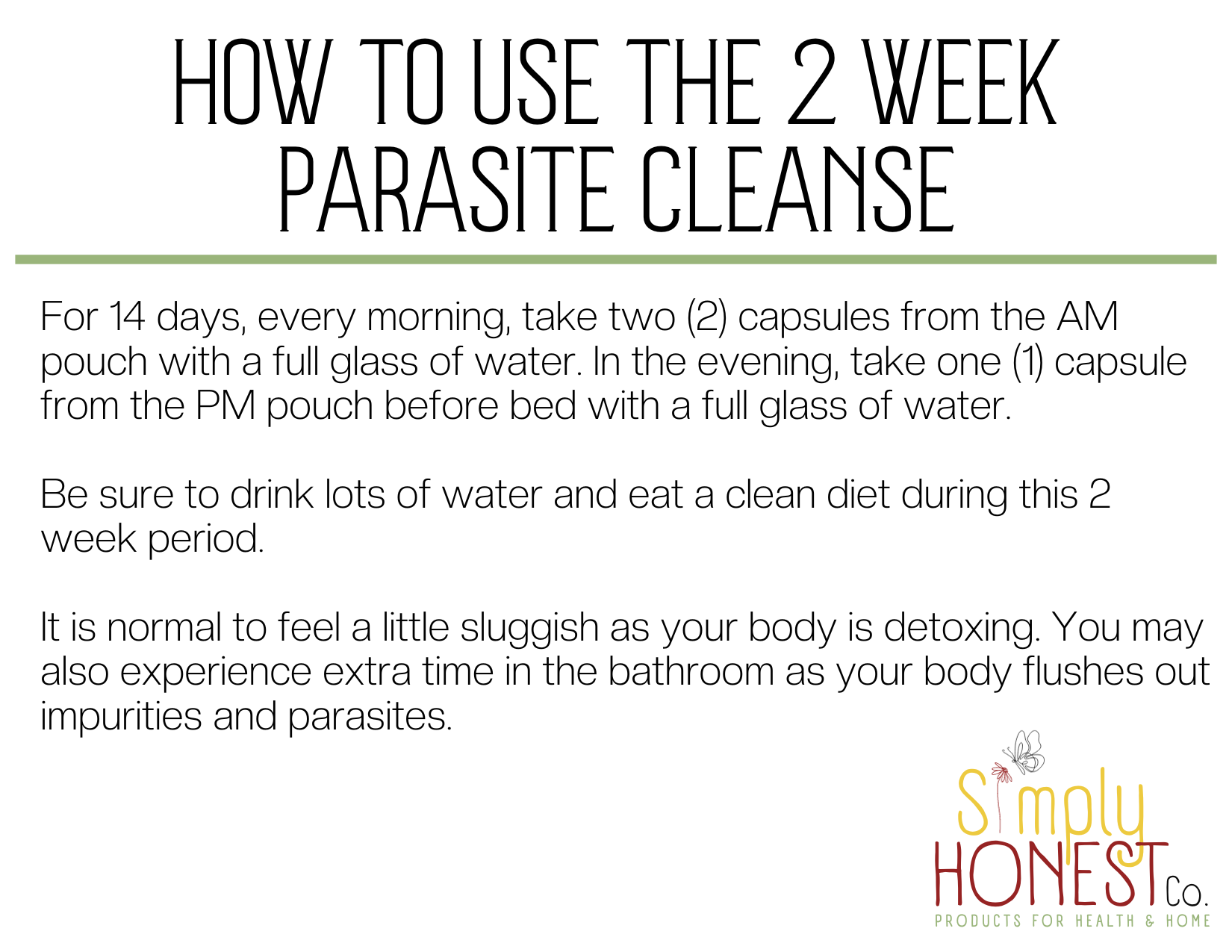 HOW TO USE THE 2 WEEK PARASITE CLEANSE

For 14 days, every morning, take two (2) capsules from the AM pouch with a full glass of water. In the evening, take one (1) capsule from the PM pouch before bed with a full glass of water.

Be sure to drink lots of water and eat a clean diet during this 2 week period.

It is normal to feel a little sluggish as your body is detoxing. You may also experience extra time in the bathroom as your body flushes out impurities and parasites.

Simply
HONEST Co.
PRODUCTS FOR HEALTH & HOME